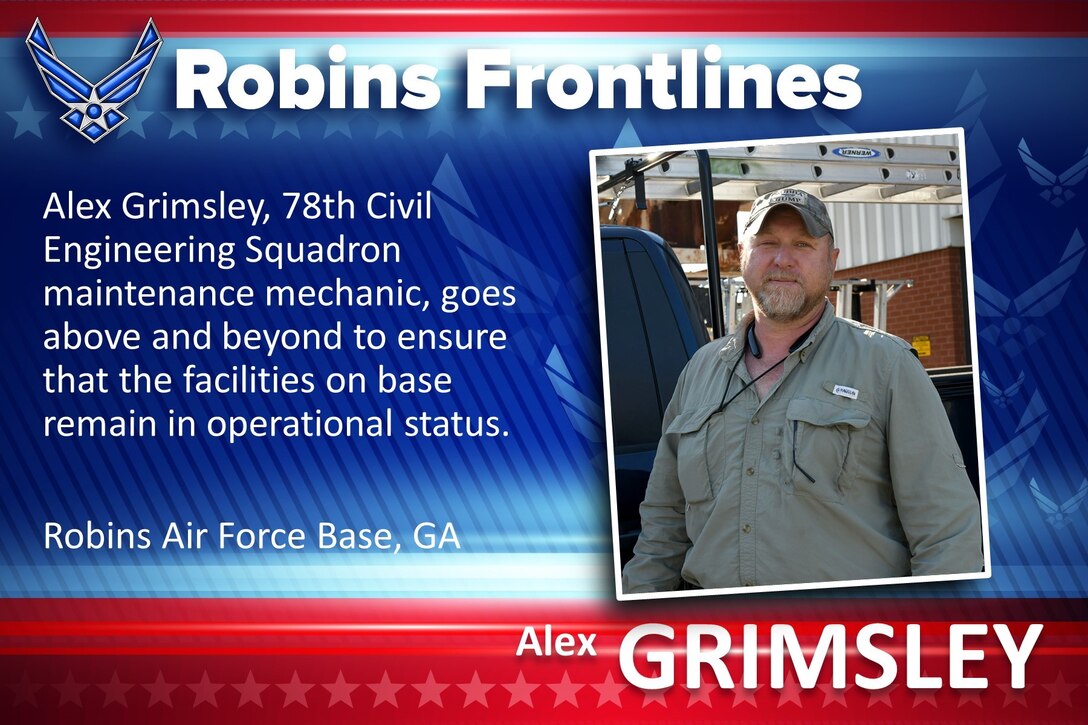 Robins Frontlines

Alex Grimsley, 78th Civil Engineering Squadron maintenance mechanic, goes above and beyond to ensure that the facilities on base remain in operational status.

Robins Air Force Base, GA

WERNER

Alex GRIMSLEY